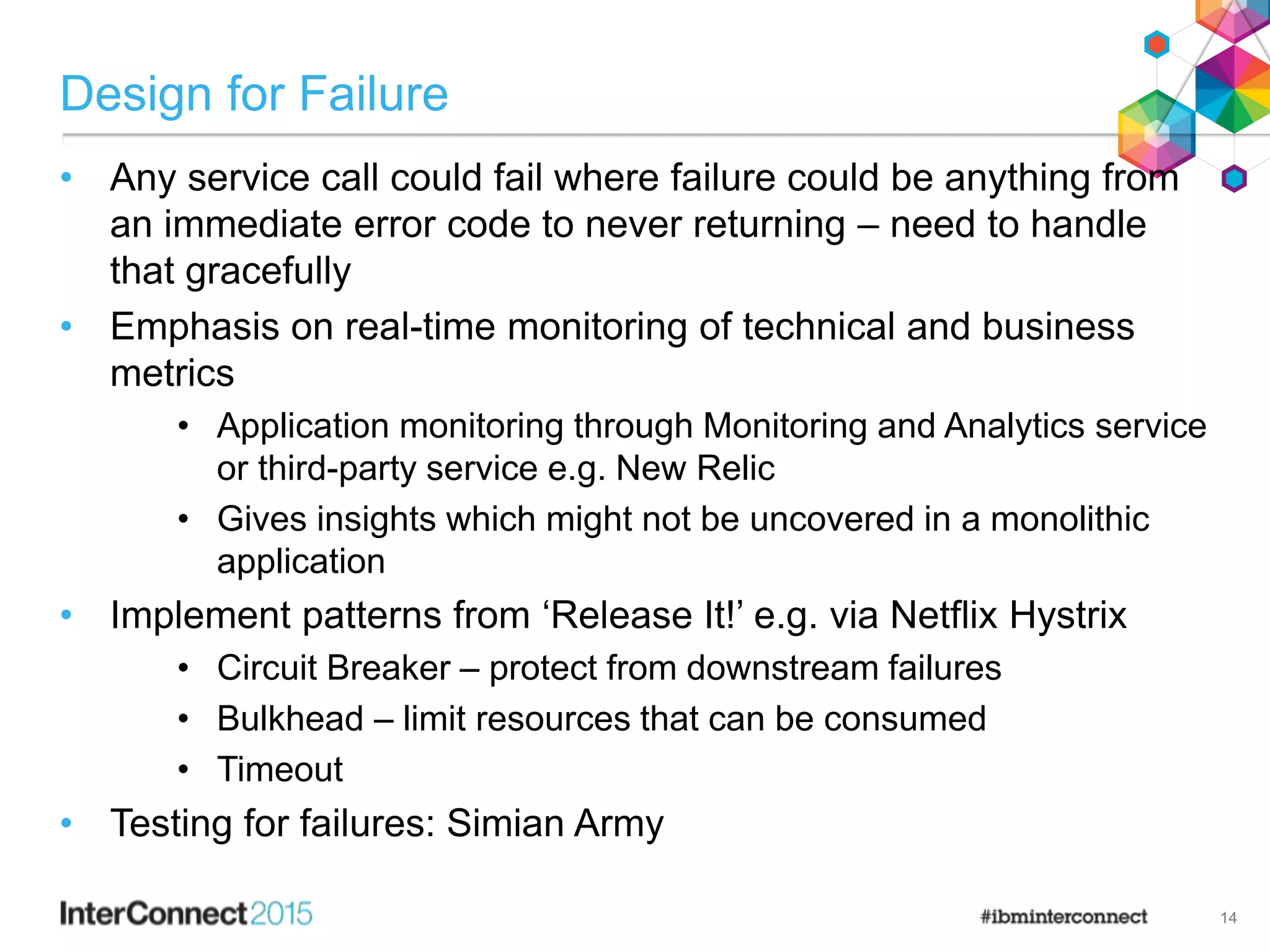 Design for Failure

• Any service call could fail where failure could be anything from an immediate error code to never returning – need to handle that gracefully

• Emphasis on real-time monitoring of technical and business metrics
  • Application monitoring through Monitoring and Analytics service or third-party service e.g. New Relic
  • Gives insights which might not be uncovered in a monolithic application

• Implement patterns from ‘Release It!’ e.g. via Netflix Hystrix
  • Circuit Breaker – protect from downstream failures
  • Bulkhead – limit resources that can be consumed
  • Timeout

• Testing for failures: Simian Army

InterConnect2015

#ibminterconnect

14